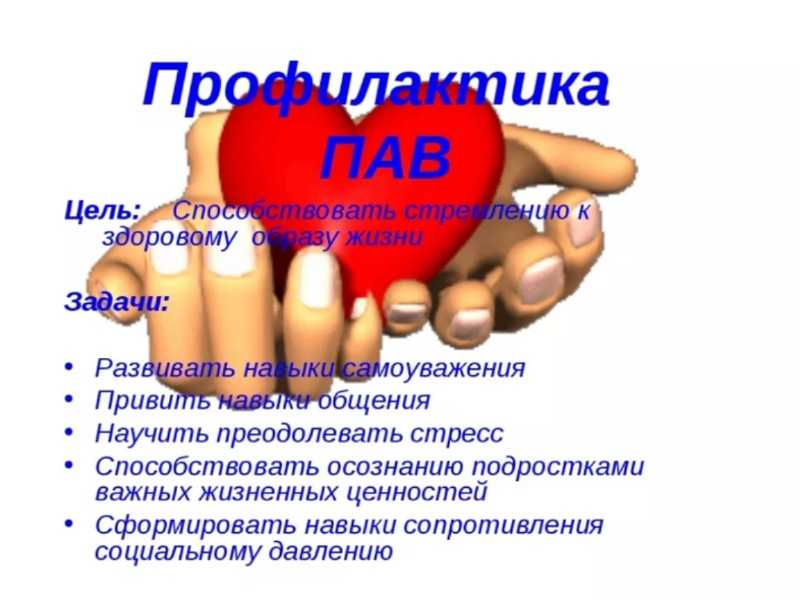 Профилактика ПАВ

Цель: Способствовать стремлению к здоровому образу жизни

Задачи:

• Развивать навыки самоуважения
• Привить навыки общения
• Научить преодолевать стресс
• Способствовать осознанию подростками важных жизненных ценностей
• Сформировать навыки сопротивления социальному давлению